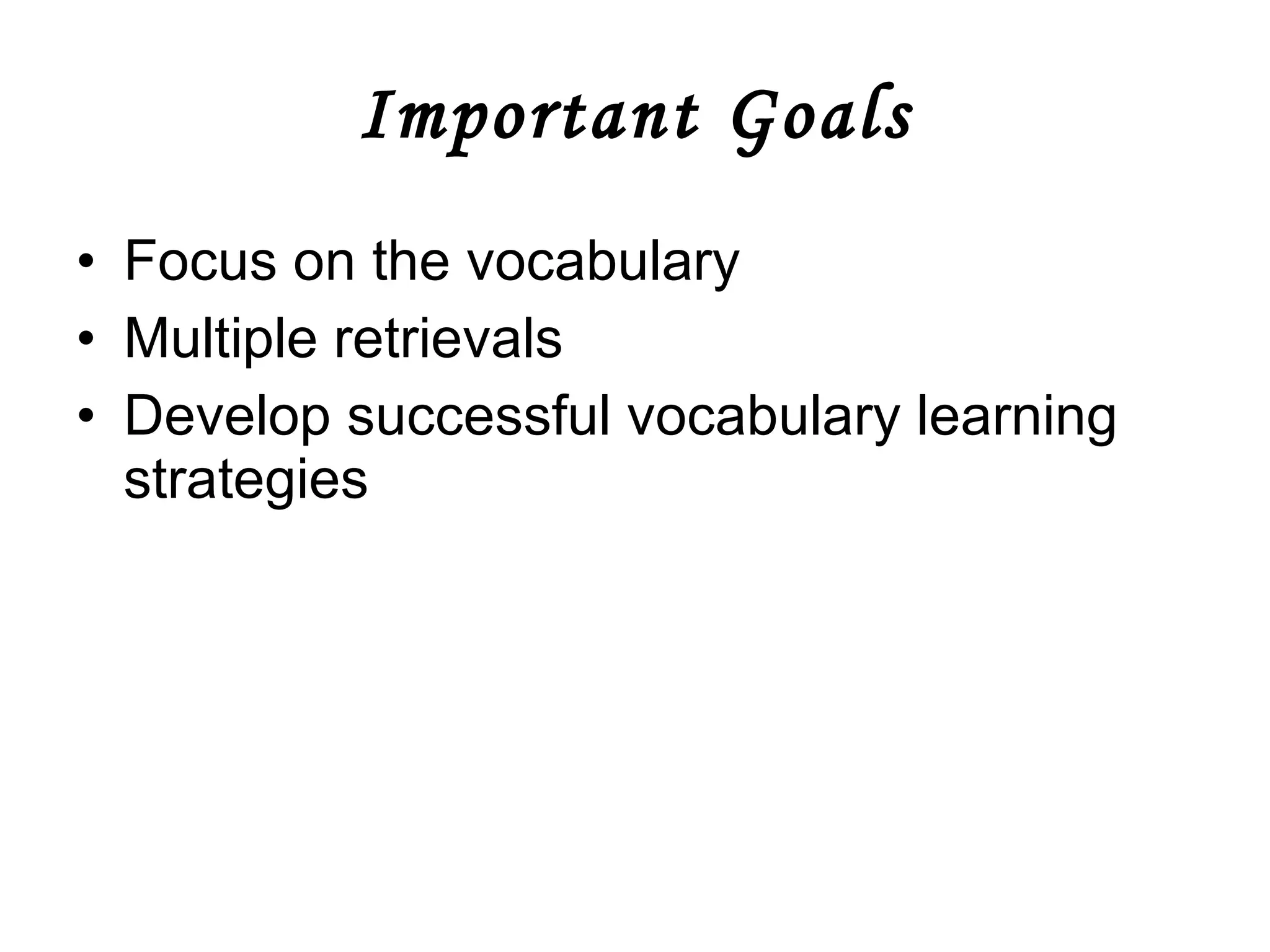 Important Goals

• Focus on the vocabulary
• Multiple retrievals
• Develop successful vocabulary learning strategies